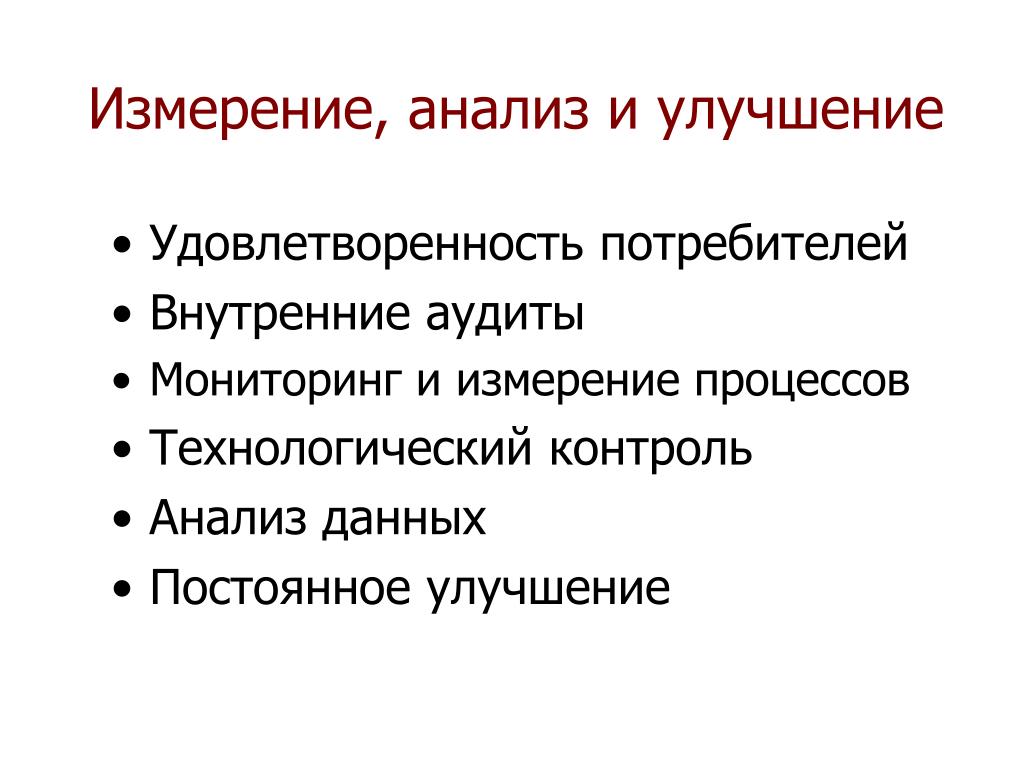 Измерение, анализ и улучшение

• Удовлетворенность потребителей
• Внутренние аудиты
• Мониторинг и измерение процессов
• Технологический контроль
• Анализ данных
• Постоянное улучшение